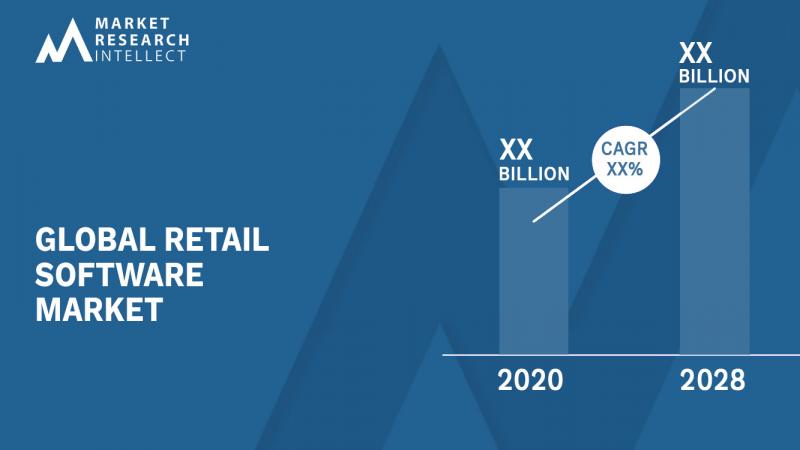 MARKET RESEARCH INTELLECT

GLOBAL RETAIL SOFTWARE MARKET

XX BILLION

CAGR XX%

XX BILLION

2020

2028